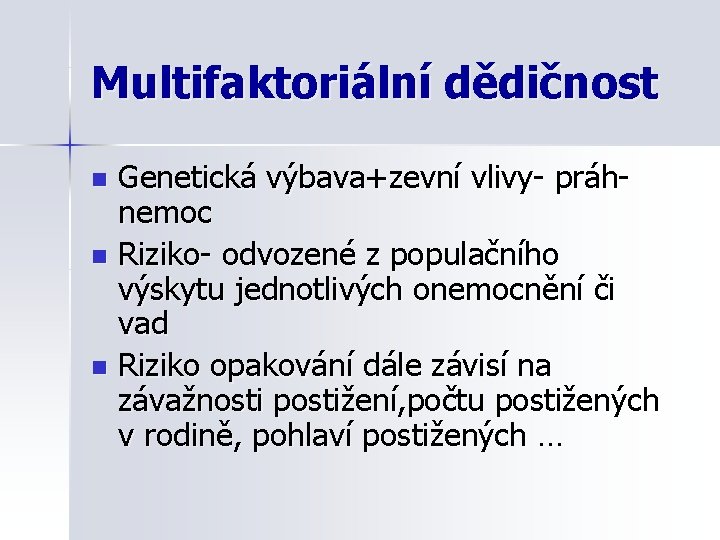 Multifaktoriální dědičnost

- Genetická výbava+zevní vlivy- práh- nemoc
- Riziko- odvozené z populačního výskytu jednotlivých onemocnění či vad
- Riziko opakování dále závisí na závažnosti postižení,počtu postižených v rodině, pohlaví postižených …